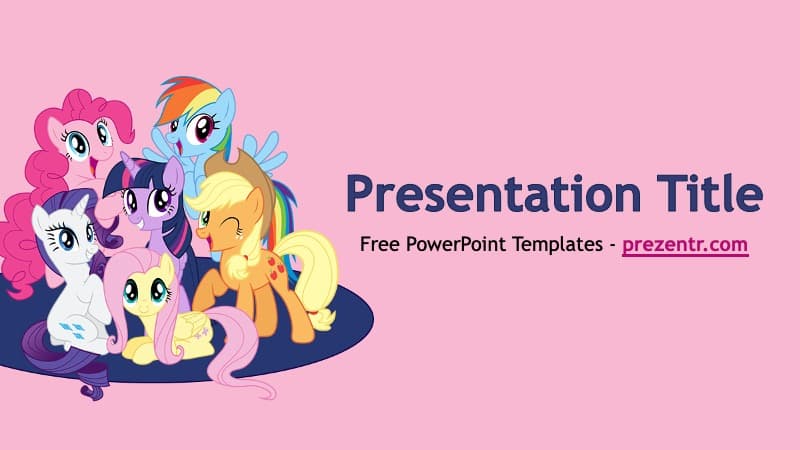 Presentation Title

Free PowerPoint Templates - prezentr.com